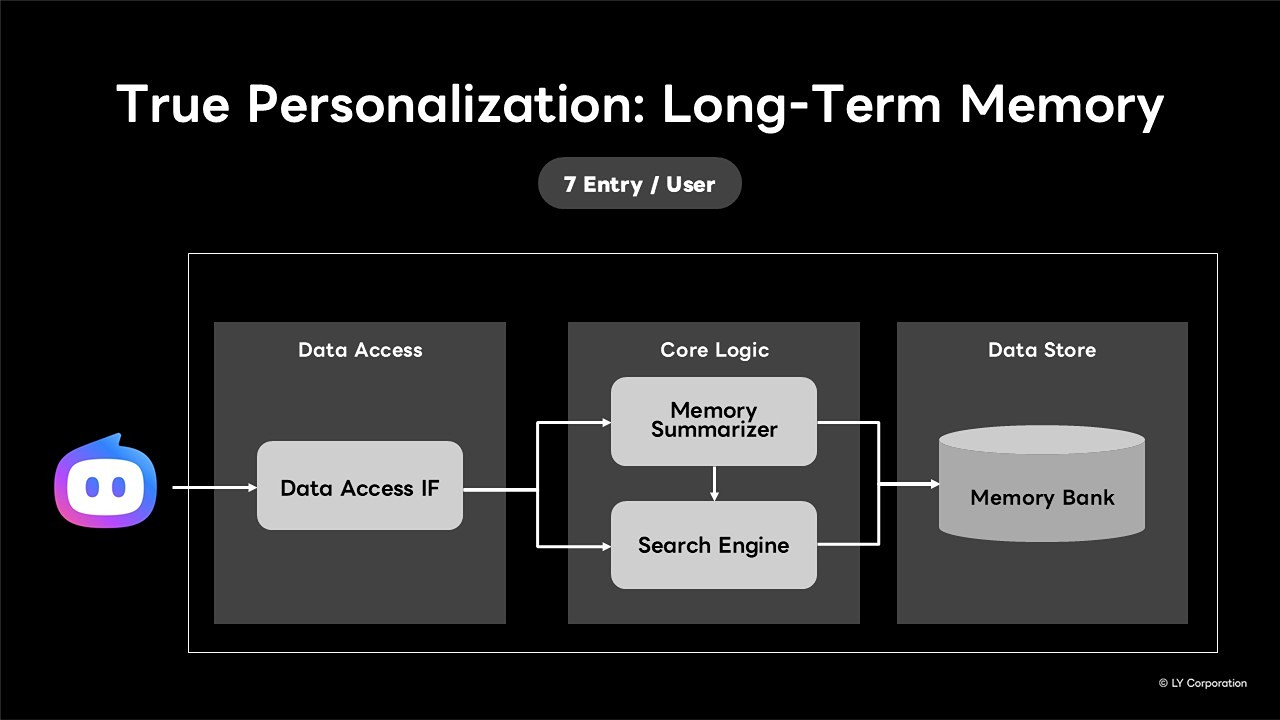 True Personalization: Long-Term Memory

7 Entry / User

Data Access

Data Access IF

Core Logic

Memory Summarizer

Search Engine

Data Store

Memory Bank

© LY Corporation